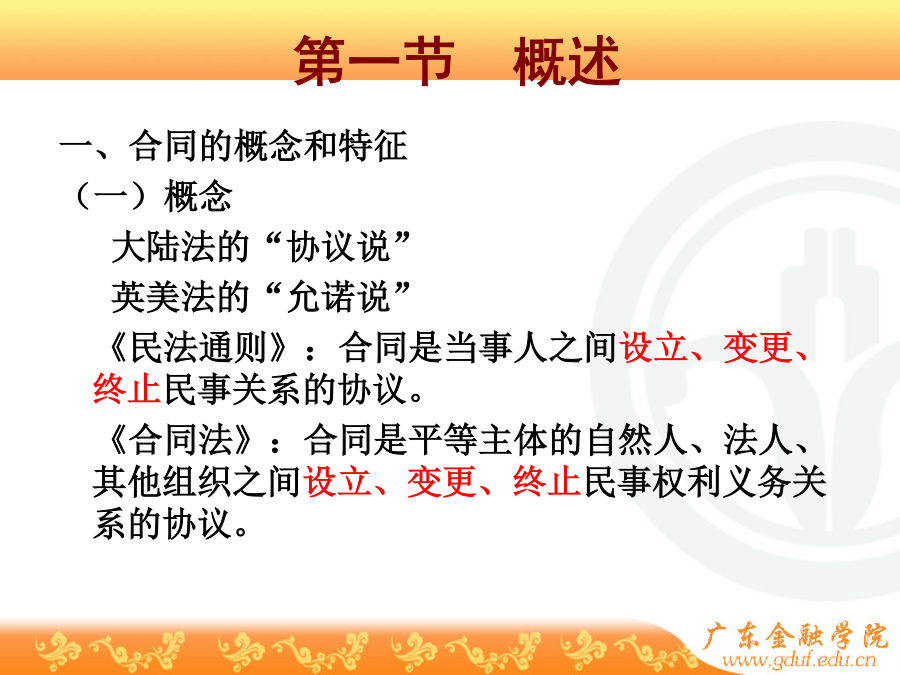 第一节　概述

一、合同的概念和特征

（一）概念

大陆法的“协议说”

英美法的“允诺说”

《民法通则》：合同是当事人之间设立、变更、终止民事关系的协议。

《合同法》：合同是平等主体的自然人、法人、其他组织之间设立、变更、终止民事权利义务关系的协议。

广东金融学院
www.gduf.edu.cn